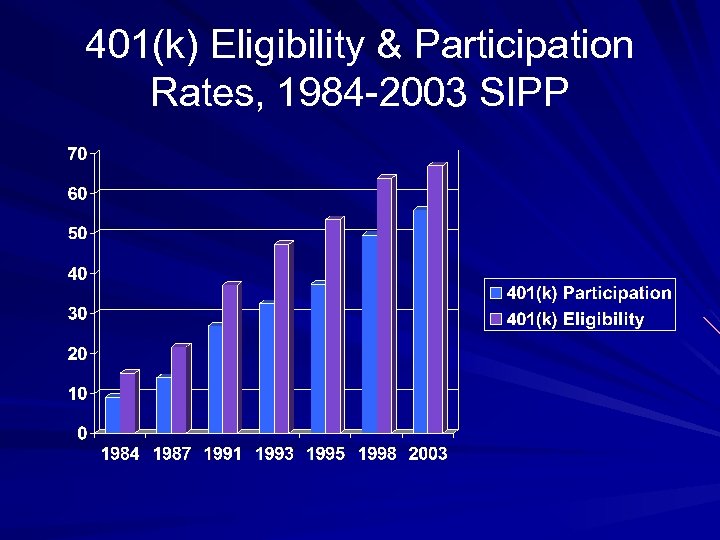 401(k) Eligibility & Participation Rates, 1984-2003 SIPP

70
60
50
40
30
20
10
0

1984 1987 1991 1993 1995 1998 2003

401(k) Participation
401(k) Eligibility